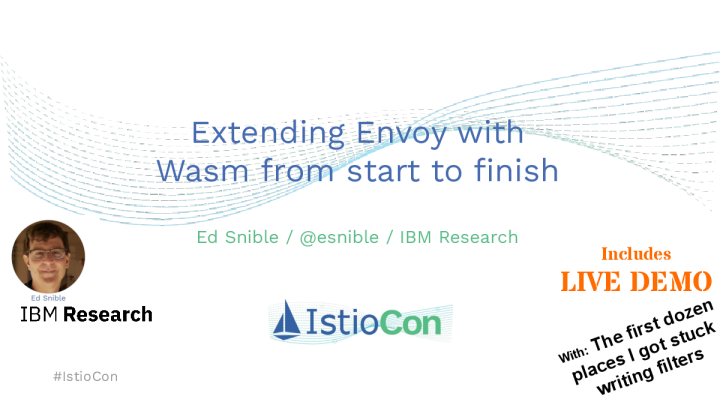 Extending Envoy with Wasm from start to finish

Ed Snible / @esnible / IBM Research

Ed Snible
IBM Research

IstioCon

Includes
LIVE DEMO

With: The first dozen places I got stuck writing filters

#IstioCon